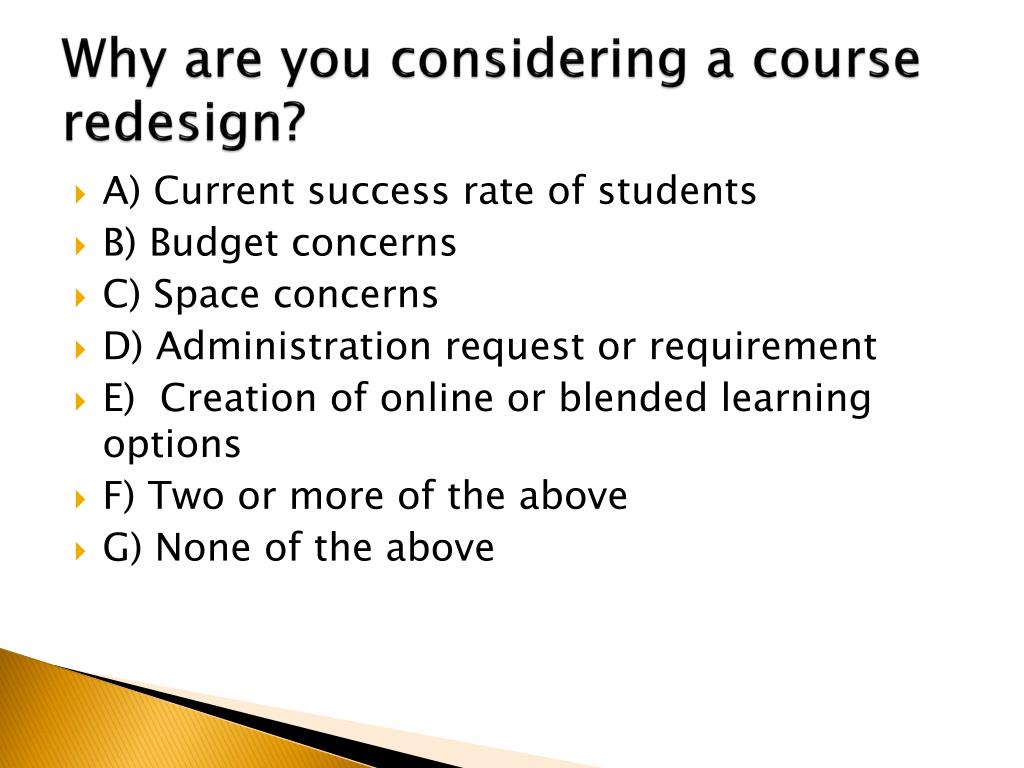 Why are you considering a course redesign?

A) Current success rate of students
B) Budget concerns
C) Space concerns
D) Administration request or requirement
E) Creation of online or blended learning options
F) Two or more of the above
G) None of the above